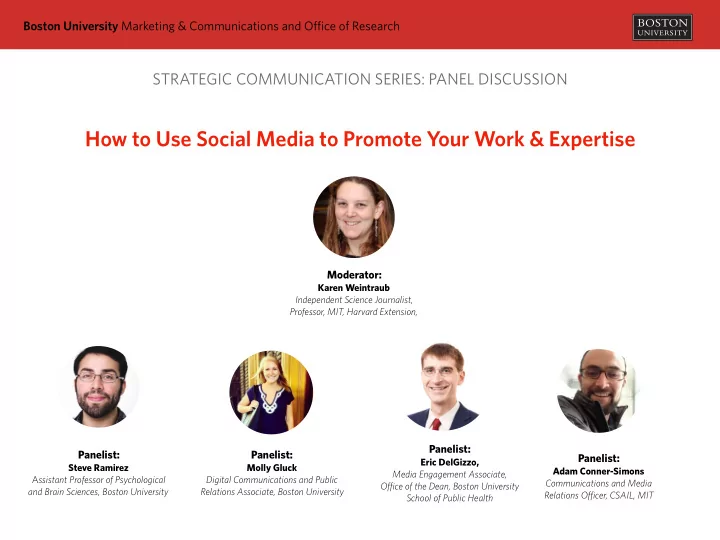 Boston University Marketing & Communications and Office of Research

BOSTON UNIVERSITY

STRATEGIC COMMUNICATION SERIES: PANEL DISCUSSION

How to Use Social Media to Promote Your Work & Expertise

Moderator:
Karen Weintraub
Independent Science Journalist, Professor, MIT, Harvard Extension,

Panelist:
Steve Ramirez
Assistant Professor of Psychological and Brain Sciences, Boston University

Panelist:
Molly Gluck
Digital Communications and Public Relations Associate, Boston University

Panelist:
Eric DelGizzo,
Media Engagement Associate, Office of the Dean, Boston University School of Public Health

Panelist:
Adam Conner-Simons
Communications and Media Relations Officer, CSAIL, MIT